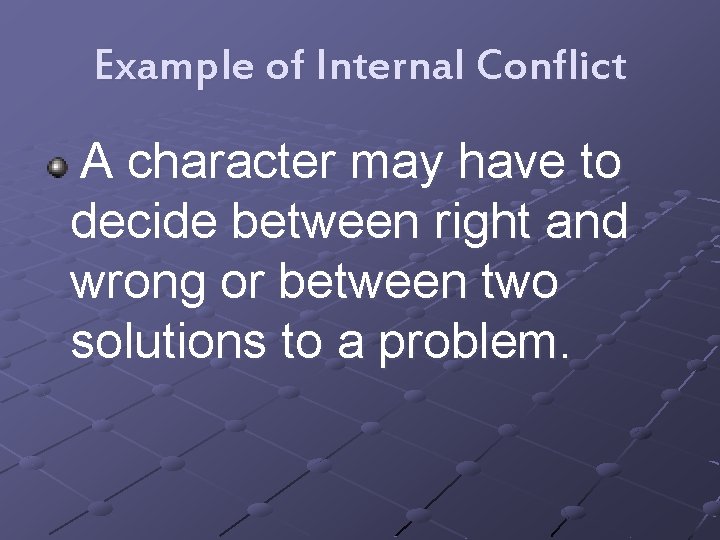 Example of Internal Conflict

A character may have to decide between right and wrong or between two solutions to a problem.